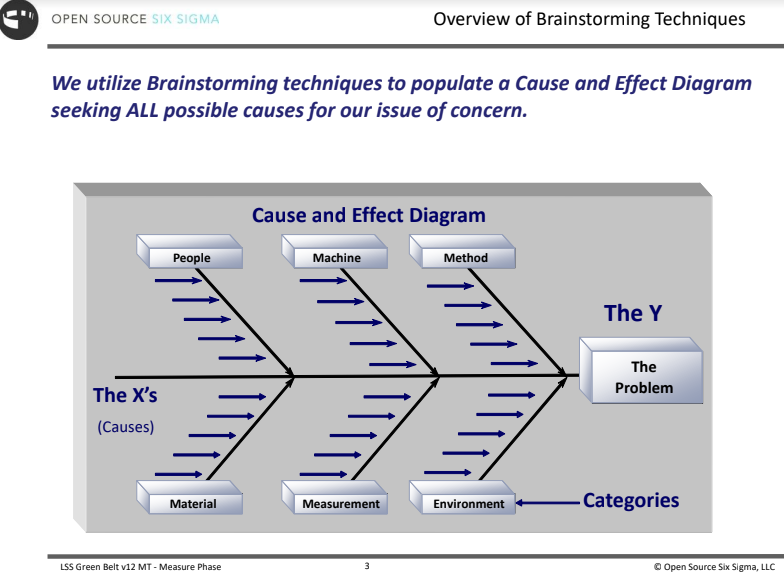 OPEN SOURCE SIX SIGMA

Overview of Brainstorming Techniques

We utilize Brainstorming techniques to populate a Cause and Effect Diagram seeking ALL possible causes for our issue of concern.

Cause and Effect Diagram

People

Machine

Method

The Y

The Problem

The X's

(Causes)

Material

Measurement

Environment

Categories

LSS Green Belt v12 MT - Measure Phase

3

© Open Source Six Sigma, LLC